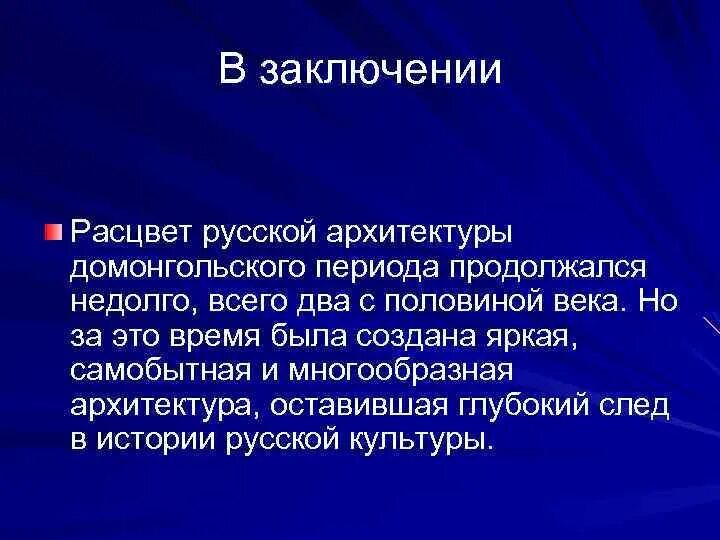 В заключении

Расцвет русской архитектуры домонгольского периода продолжался недолго, всего два с половиной века. Но за это время была создана яркая, самобытная и многообразная архитектура, оставившая глубокий след в истории русской культуры.